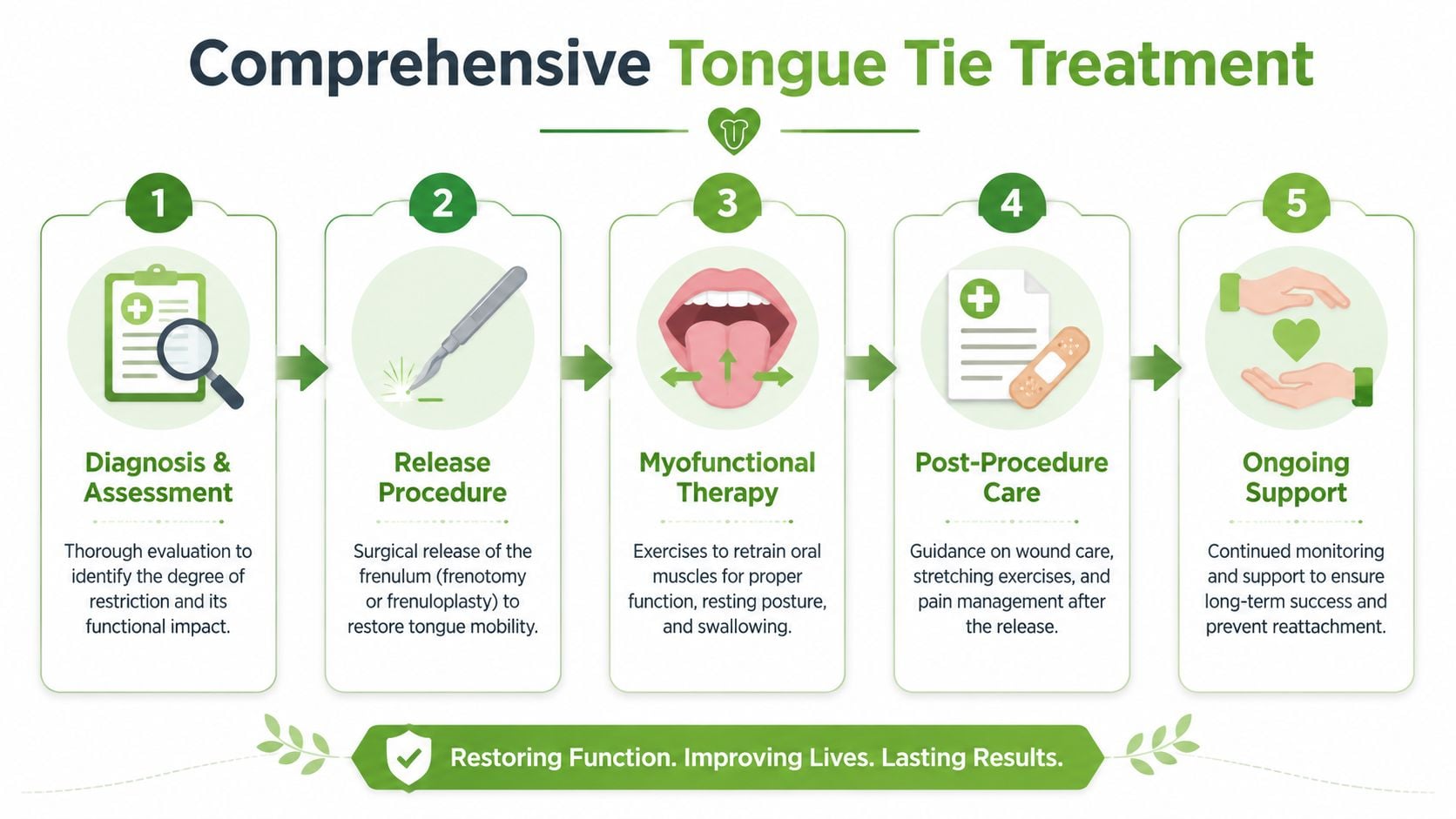 Comprehensive Tongue Tie Treatment

1

Diagnosis & Assessment

Thorough evaluation to identify the degree of restriction and its functional impact.

2

Release Procedure

Surgical release of the frenulum (frenotomy or frenuloplasty) to restore tongue mobility.

3

Myofunctional Therapy

Exercises to retrain oral muscles for proper function, resting posture, and swallowing.

4

Post-Procedure Care

Guidance on wound care, stretching exercises, and pain management after the release.

5

Ongoing Support

Continued monitoring and support to ensure long-term success and prevent reattachment.

Restoring Function. Improving Lives. Lasting Results.